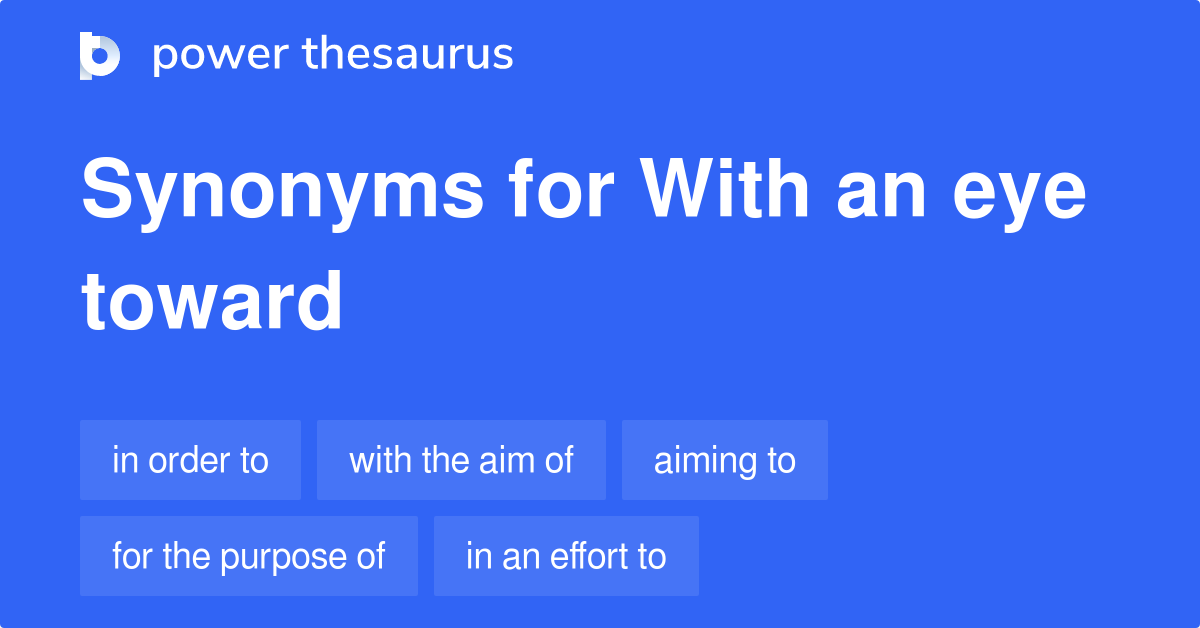 power thesaurus

Synonyms for With an eye toward

in order to

with the aim of

aiming to

for the purpose of

in an effort to